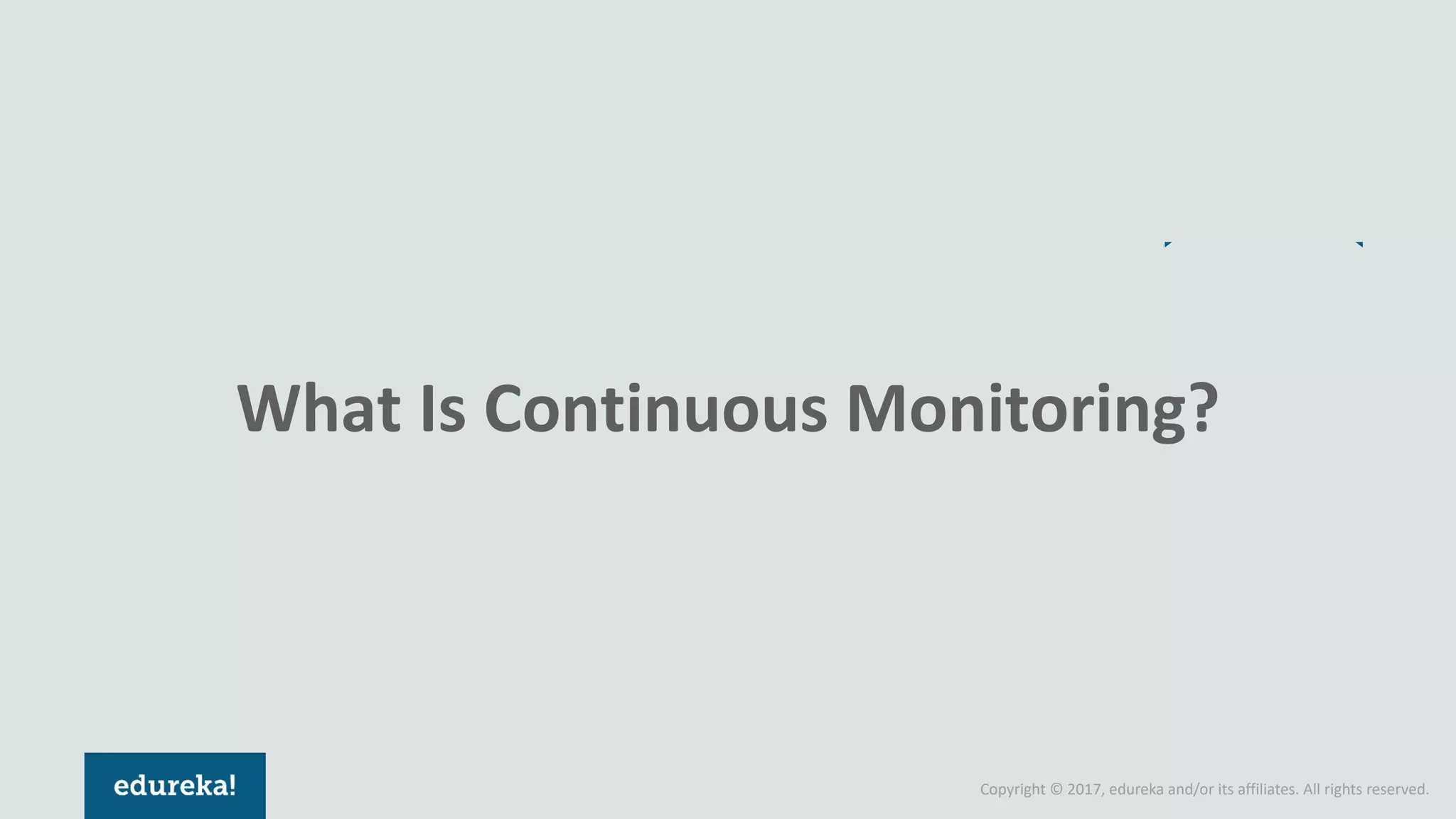 What Is Continuous Monitoring?

edureka!

Copyright © 2017, edureka and/or its affiliates. All rights reserved.